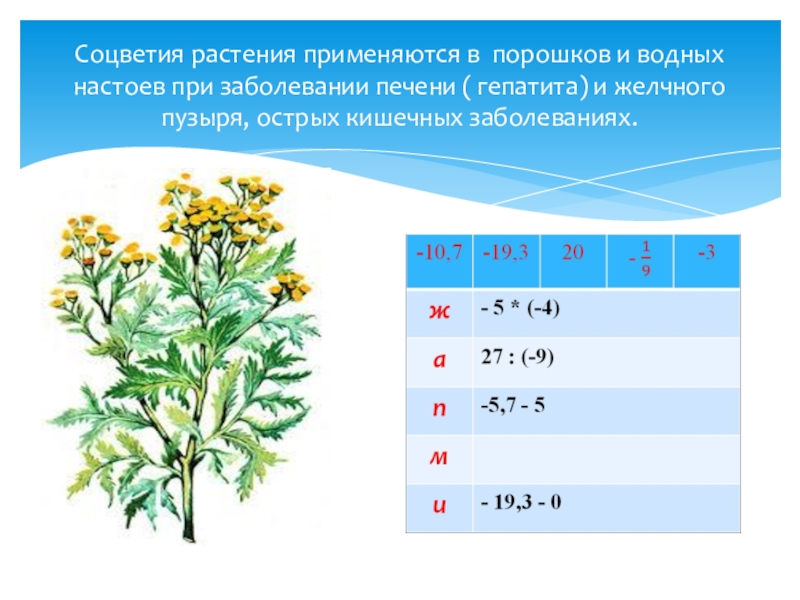 Соцветия растения применяются в порошков и водных настоев при заболевании печени ( гепатита) и желчного пузыря, острых кишечных заболеваниях.

| -10,7 | -19,3 | 20 | $-\frac{1}{9}$ | -3 |
|---|---|---|---|---|
| ж | - 5 * (-4) | | | |
| а | 27 : (-9) | | | |
| п | -5,7 - 5 | | | |
| м | | | | |
| и | - 19,3 - 0 | | | |